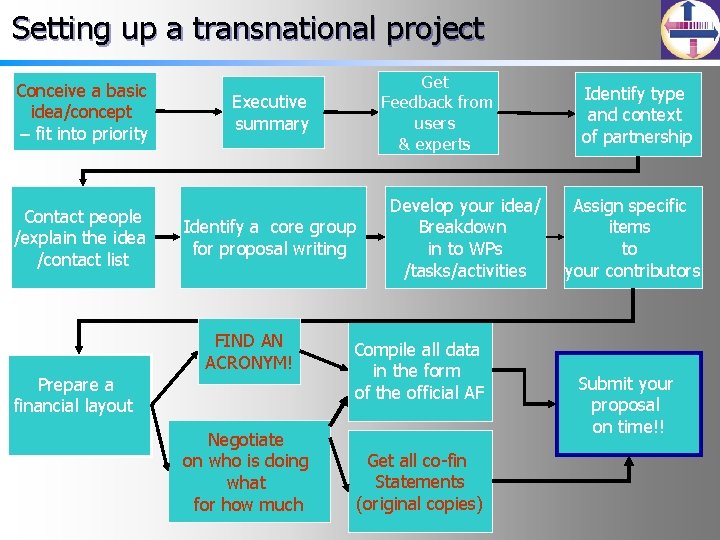 Setting up a transnational project

Conceive a basic idea/concept – fit into priority

Executive summary

Get Feedback from users & experts

Identify type and context of partnership

Contact people /explain the idea /contact list

Identify a core group for proposal writing

Develop your idea/ Breakdown in to WPs /tasks/activities

Assign specific items to your contributors

Prepare a financial layout

FIND AN ACRONYM!

Negotiate on who is doing what for how much

Compile all data in the form of the official AF

Get all co-fin Statements (original copies)

Submit your proposal on time!!